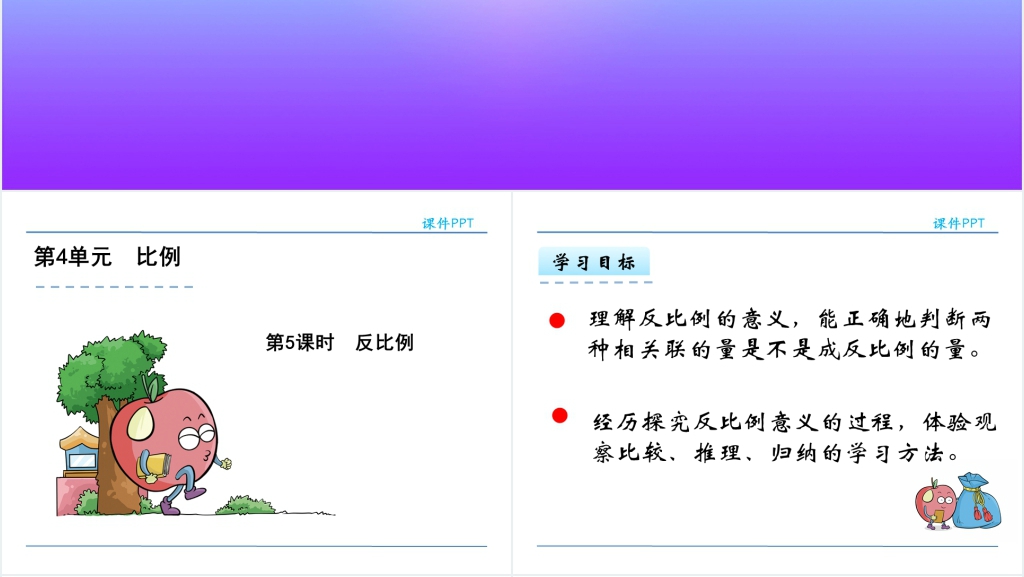 课件PPT

第4单元　比例

第5课时　反比例

课件PPT

学习目标

理解反比例的意义，能正确地判断两种相关联的量是不是成反比例的量。

经历探究反比例意义的过程，体验观察比较、推理、归纳的学习方法。